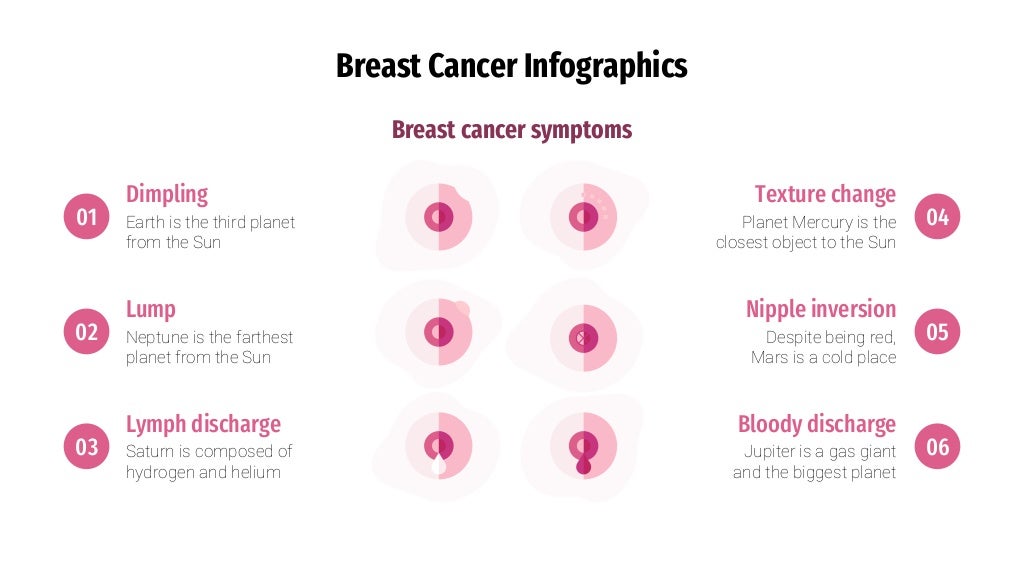 Breast Cancer Infographics

Breast cancer symptoms

01
Dimpling
Earth is the third planet from the Sun

02
Lump
Neptune is the farthest planet from the Sun

03
Lymph discharge
Saturn is composed of hydrogen and helium

Texture change
Planet Mercury is the closest object to the Sun
04

Nipple inversion
Despite being red, Mars is a cold place
05

Bloody discharge
Jupiter is a gas giant and the biggest planet
06